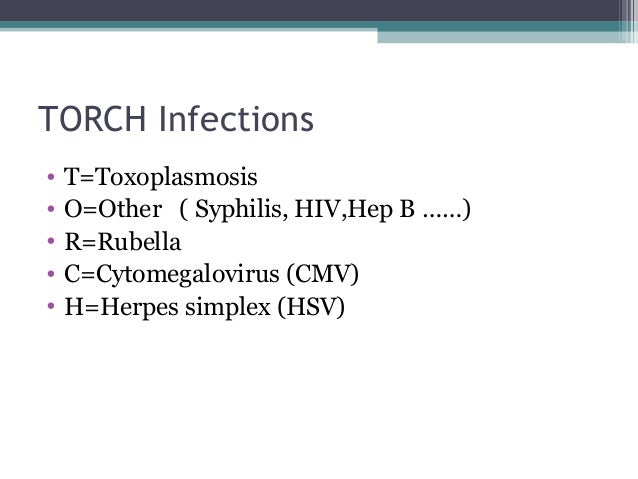 TORCH Infections

• T=Toxoplasmosis
• O=Other ( Syphilis, HIV,Hep B ……)
• R=Rubella
• C=Cytomegalovirus (CMV)
• H=Herpes simplex (HSV)